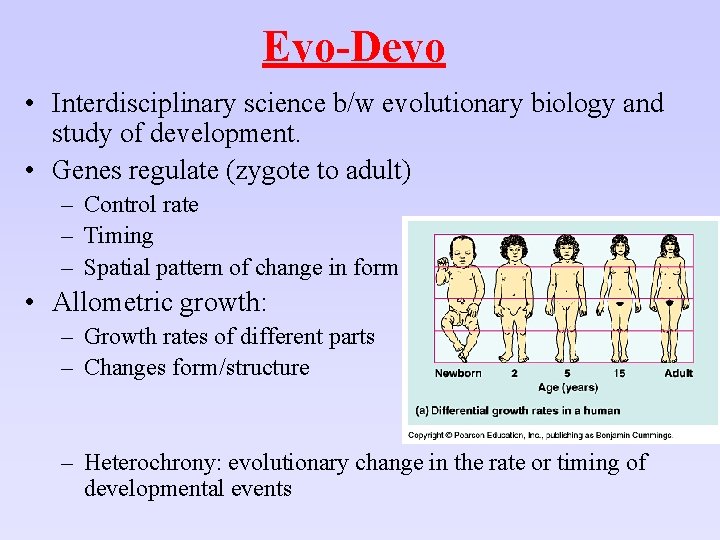 Evo-Devo

• Interdisciplinary science b/w evolutionary biology and study of development.
• Genes regulate (zygote to adult)
– Control rate
– Timing
– Spatial pattern of change in form
• Allometric growth:
– Growth rates of different parts
– Changes form/structure

Newborn 2 5 15 Adult
Age (years)
(a) Differential growth rates in a human
Copyright © Pearson Education, Inc., publishing as Benjamin Cummings.

– Heterochrony: evolutionary change in the rate or timing of developmental events